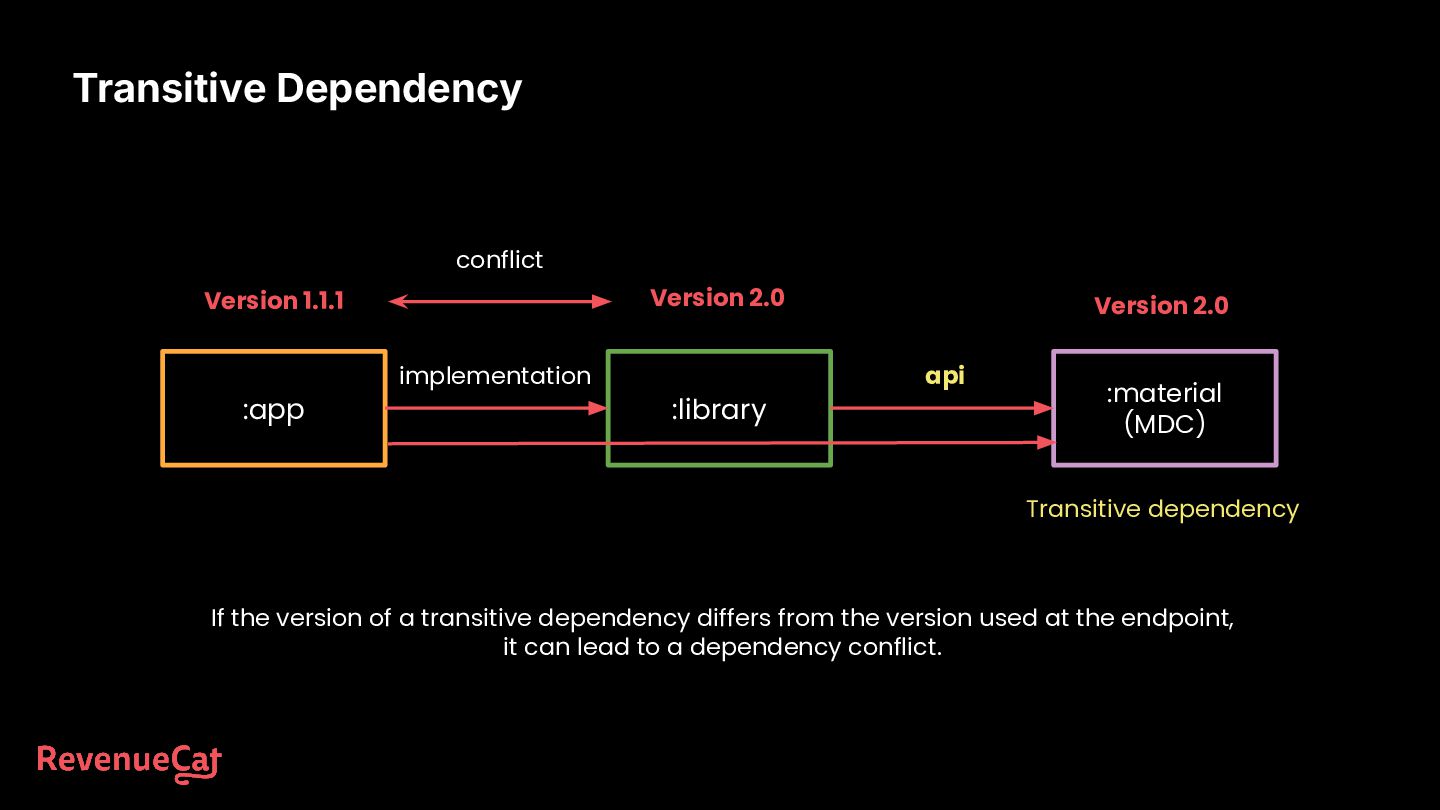 Transitive Dependency

conflict

Version 1.1.1

Version 2.0

Version 2.0

:app

implementation

:library

api

:material
(MDC)

Transitive dependency

If the version of a transitive dependency differs from the version used at the endpoint, it can lead to a dependency conflict.

RevenueCat